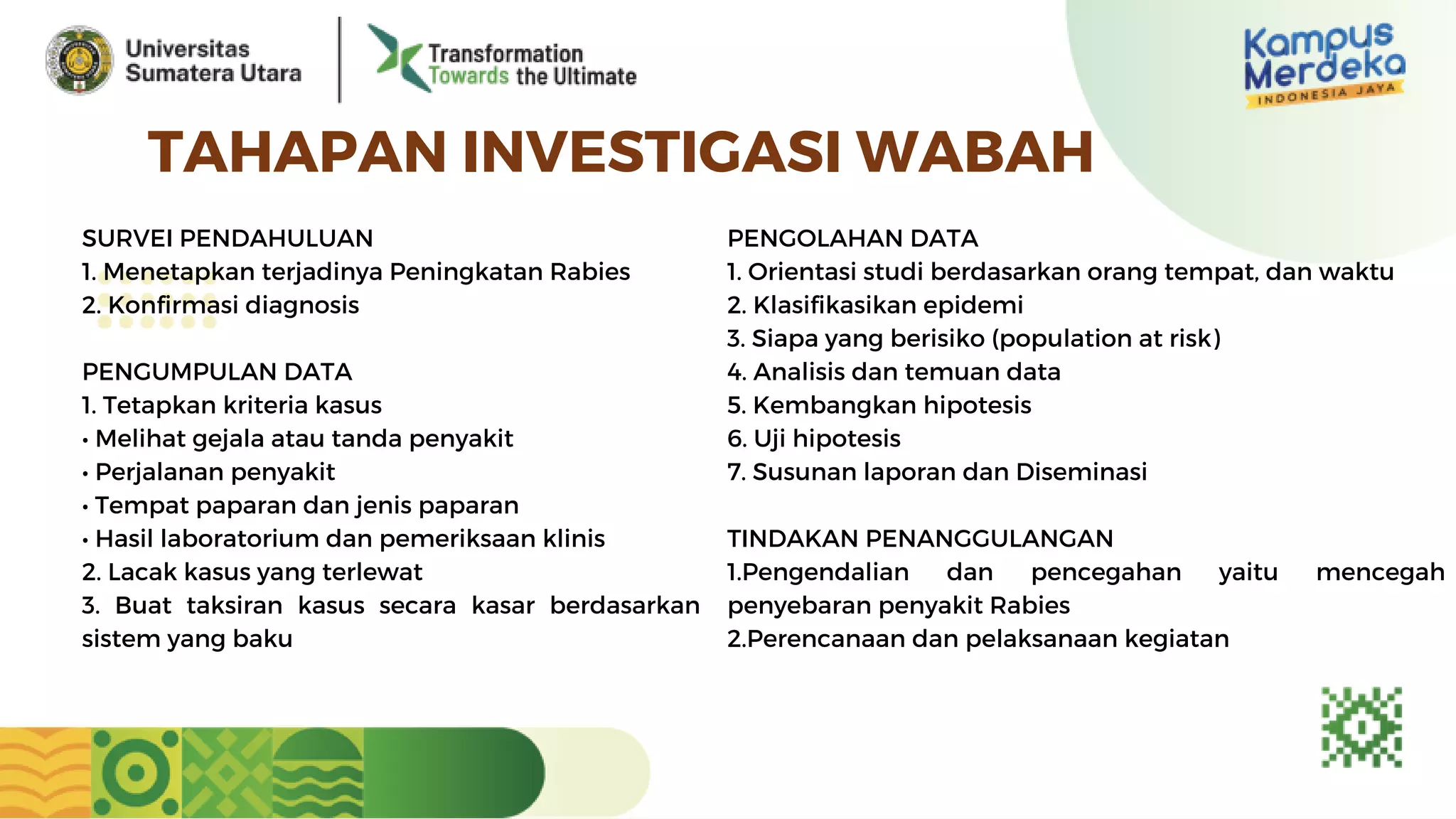 Universitas Sumatera Utara

Transformation Towards the Ultimate

Kampus Merdeka
INDONESIA JAYA

TAHAPAN INVESTIGASI WABAH

SURVEI PENDAHULUAN
1. Menetapkan terjadinya Peningkatan Rabies
2. Konfirmasi diagnosis

PENGUMPULAN DATA
1. Tetapkan kriteria kasus
• Melihat gejala atau tanda penyakit
• Perjalanan penyakit
• Tempat paparan dan jenis paparan
• Hasil laboratorium dan pemeriksaan klinis
2. Lacak kasus yang terlewat
3. Buat taksiran kasus secara kasar berdasarkan sistem yang baku

PENGOLAHAN DATA
1. Orientasi studi berdasarkan orang tempat, dan waktu
2. Klasifikasikan epidemi
3. Siapa yang berisiko (population at risk)
4. Analisis dan temuan data
5. Kembangkan hipotesis
6. Uji hipotesis
7. Susunan laporan dan Diseminasi

TINDAKAN PENANGGULANGAN
1.Pengendalian dan pencegahan yaitu mencegah penyebaran penyakit Rabies
2.Perencanaan dan pelaksanaan kegiatan